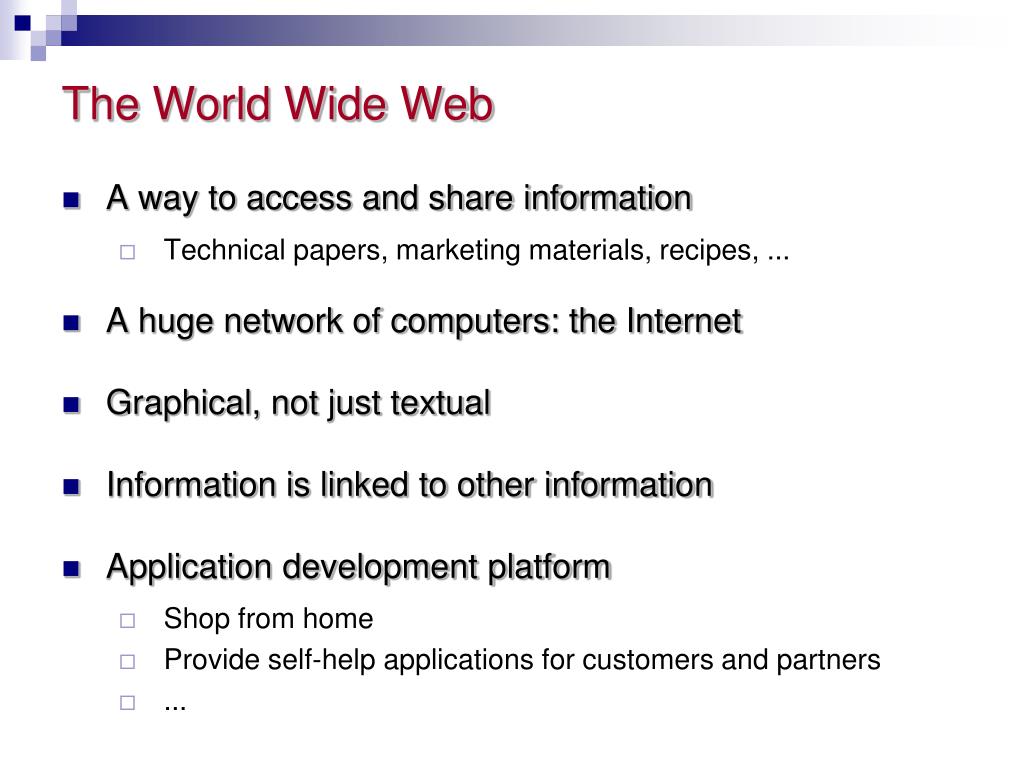 The World Wide Web

- A way to access and share information
  - Technical papers, marketing materials, recipes, ...
- A huge network of computers: the Internet
- Graphical, not just textual
- Information is linked to other information
- Application development platform
  - Shop from home
  - Provide self-help applications for customers and partners
  - ...